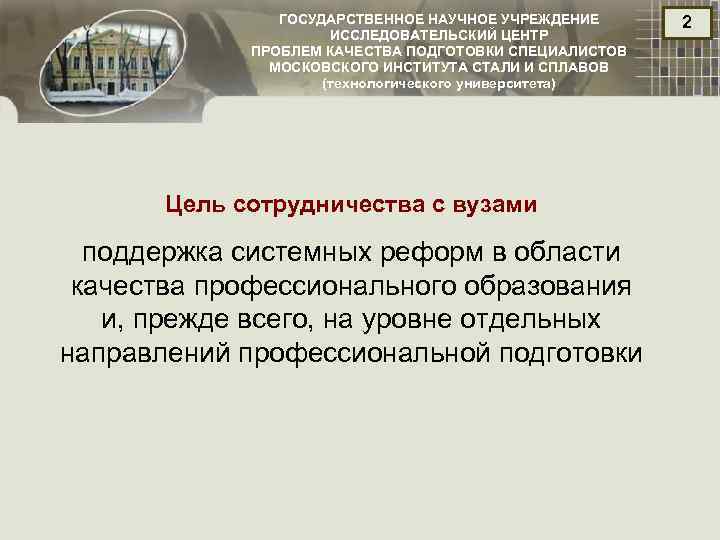 ГОСУДАРСТВЕННОЕ НАУЧНОЕ УЧРЕЖДЕНИЕ
ИССЛЕДОВАТЕЛЬСКИЙ ЦЕНТР
ПРОБЛЕМ КАЧЕСТВА ПОДГОТОВКИ СПЕЦИАЛИСТОВ
МОСКОВСКОГО ИНСТИТУТА СТАЛИ И СПЛАВОВ
(технологического университета)

2

Цель сотрудничества с вузами

поддержка системных реформ в области качества профессионального образования и, прежде всего, на уровне отдельных направлений профессиональной подготовки